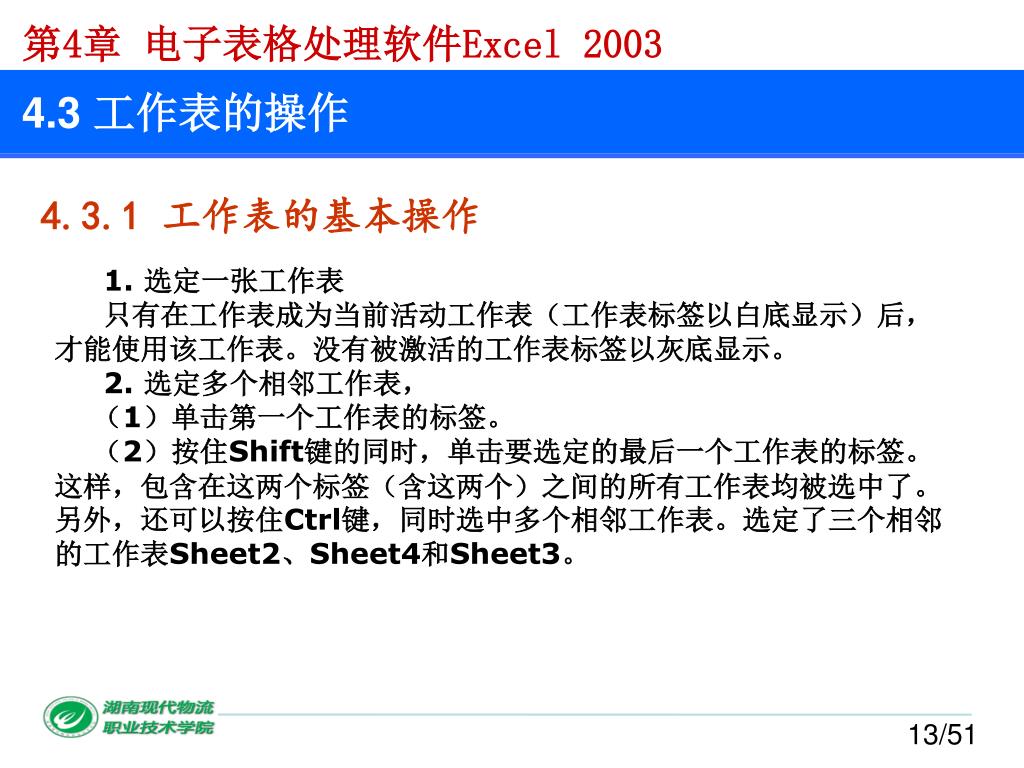 第4章 电子表格处理软件Excel 2003

4.3 工作表的操作

4.3.1 工作表的基本操作

1. 选定一张工作表

只有在工作表成为当前活动工作表（工作表标签以白底显示）后，才能使用该工作表。没有被激活的工作表标签以灰底显示。

2. 选定多个相邻工作表，

（1）单击第一个工作表的标签。

（2）按住Shift键的同时，单击要选定的最后一个工作表的标签。这样，包含在这两个标签（含这两个）之间的所有工作表均被选中了。另外，还可以按住Ctrl键，同时选中多个相邻工作表。选定了三个相邻的工作表Sheet2、Sheet4和Sheet3。

湖南现代物流职业技术学院

13/51